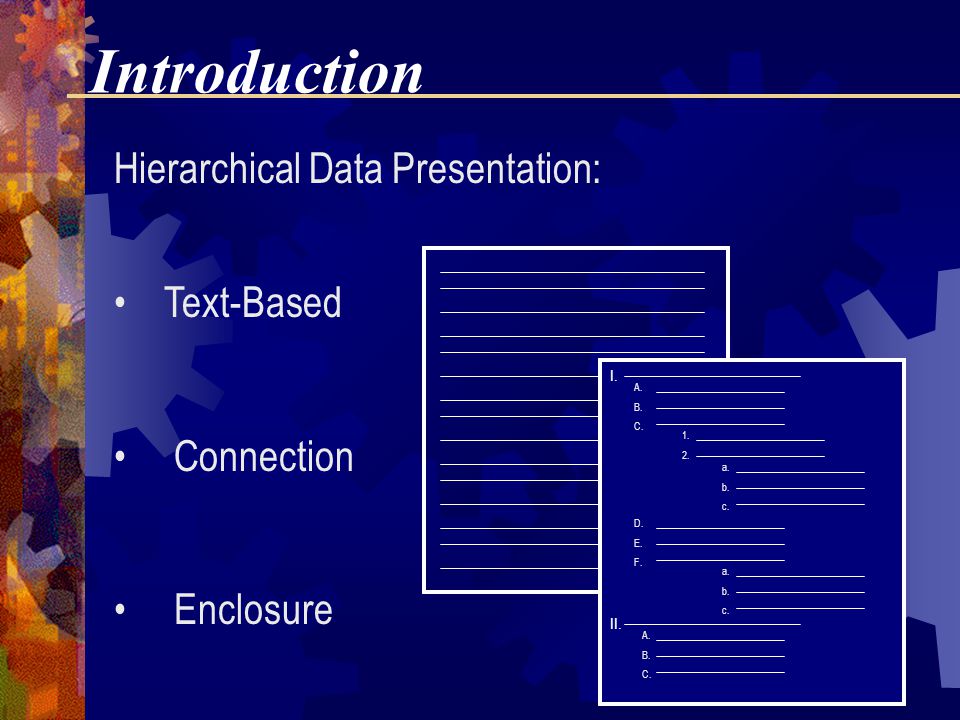 Introduction

Hierarchical Data Presentation:

• Text-Based

• Connection

• Enclosure

I.
A.
B.
C.
1.
2.
a.
b.
c.
D.
E.
F.
a.
b.
c.
II.
A.
B.
C.